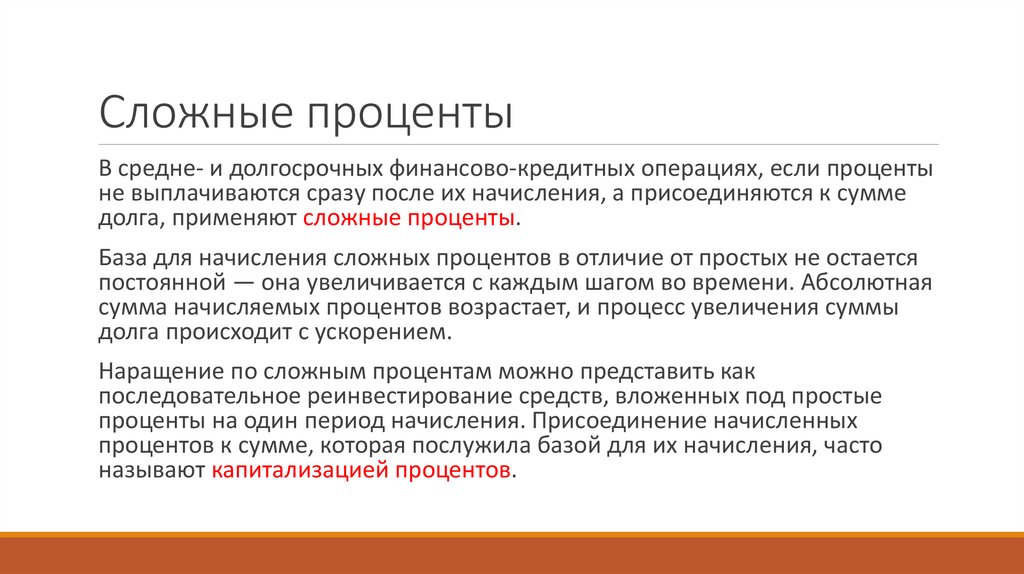 Сложные проценты

В средне- и долгосрочных финансово-кредитных операциях, если проценты не выплачиваются сразу после их начисления, а присоединяются к сумме долга, применяют сложные проценты.

База для начисления сложных процентов в отличие от простых не остается постоянной — она увеличивается с каждым шагом во времени. Абсолютная сумма начисляемых процентов возрастает, и процесс увеличения суммы долга происходит с ускорением.

Наращение по сложным процентам можно представить как последовательное реинвестирование средств, вложенных под простые проценты на один период начисления. Присоединение начисленных процентов к сумме, которая послужила базой для их начисления, часто называют капитализацией процентов.